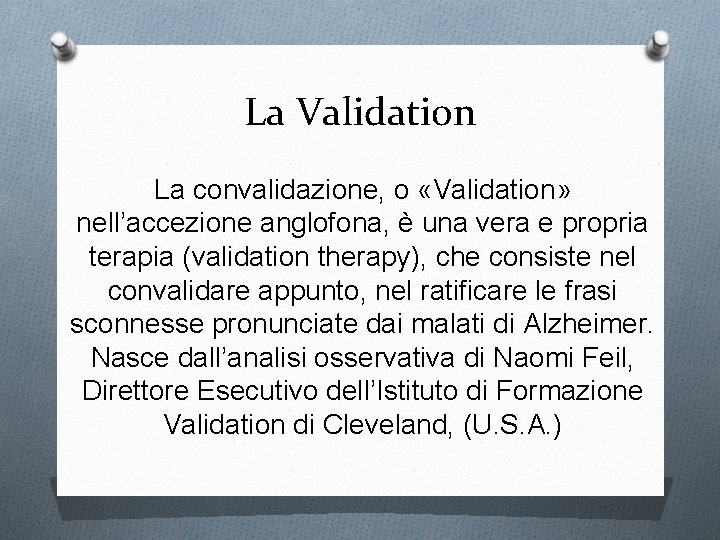 La Validation

La convalidazione, o «Validation» nell’accezione anglofona, è una vera e propria terapia (validation therapy), che consiste nel convalidare appunto, nel ratificare le frasi sconnesse pronunciate dai malati di Alzheimer. Nasce dall’analisi osservativa di Naomi Feil, Direttore Esecutivo dell’Istituto di Formazione Validation di Cleveland, (U.S.A.)